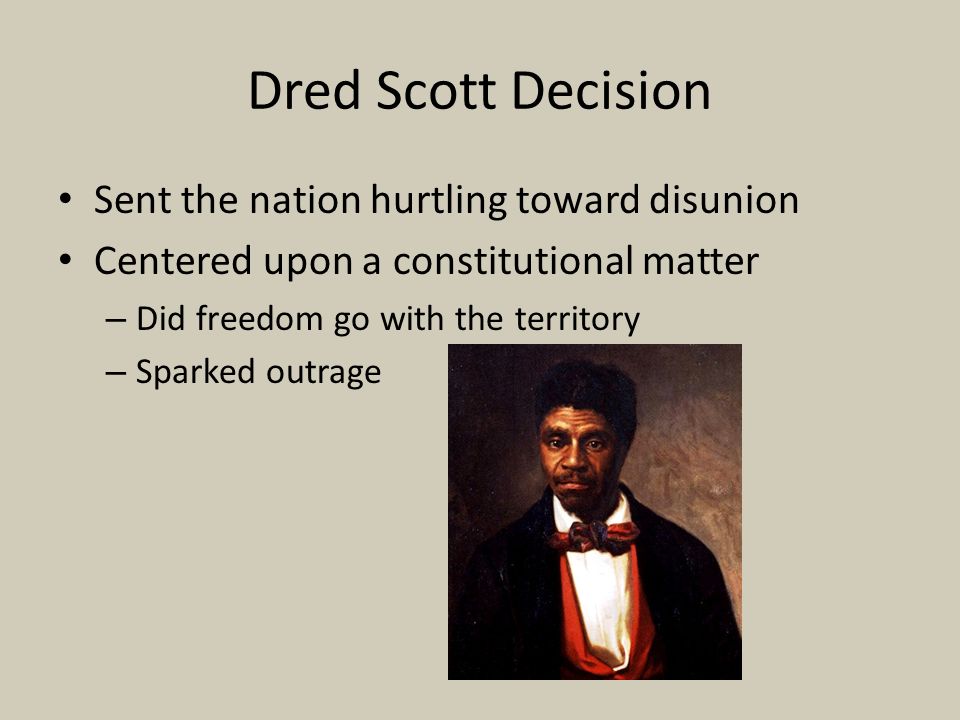 Dred Scott Decision

• Sent the nation hurtling toward disunion
• Centered upon a constitutional matter
– Did freedom go with the territory
– Sparked outrage